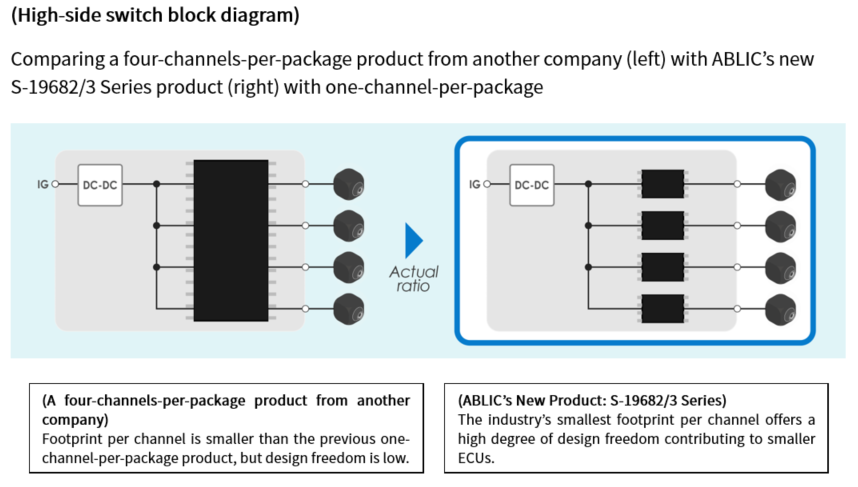 (High-side switch block diagram)

Comparing a four-channels-per-package product from another company (left) with ABLIC's new S-19682/3 Series product (right) with one-channel-per-package

IG

DC-DC

Actual ratio

IG

DC-DC

(A four-channels-per-package product from another company)
Footprint per channel is smaller than the previous one-channel-per-package product, but design freedom is low.

(ABLIC's New Product: S-19682/3 Series)
The industry's smallest footprint per channel offers a high degree of design freedom contributing to smaller ECUs.